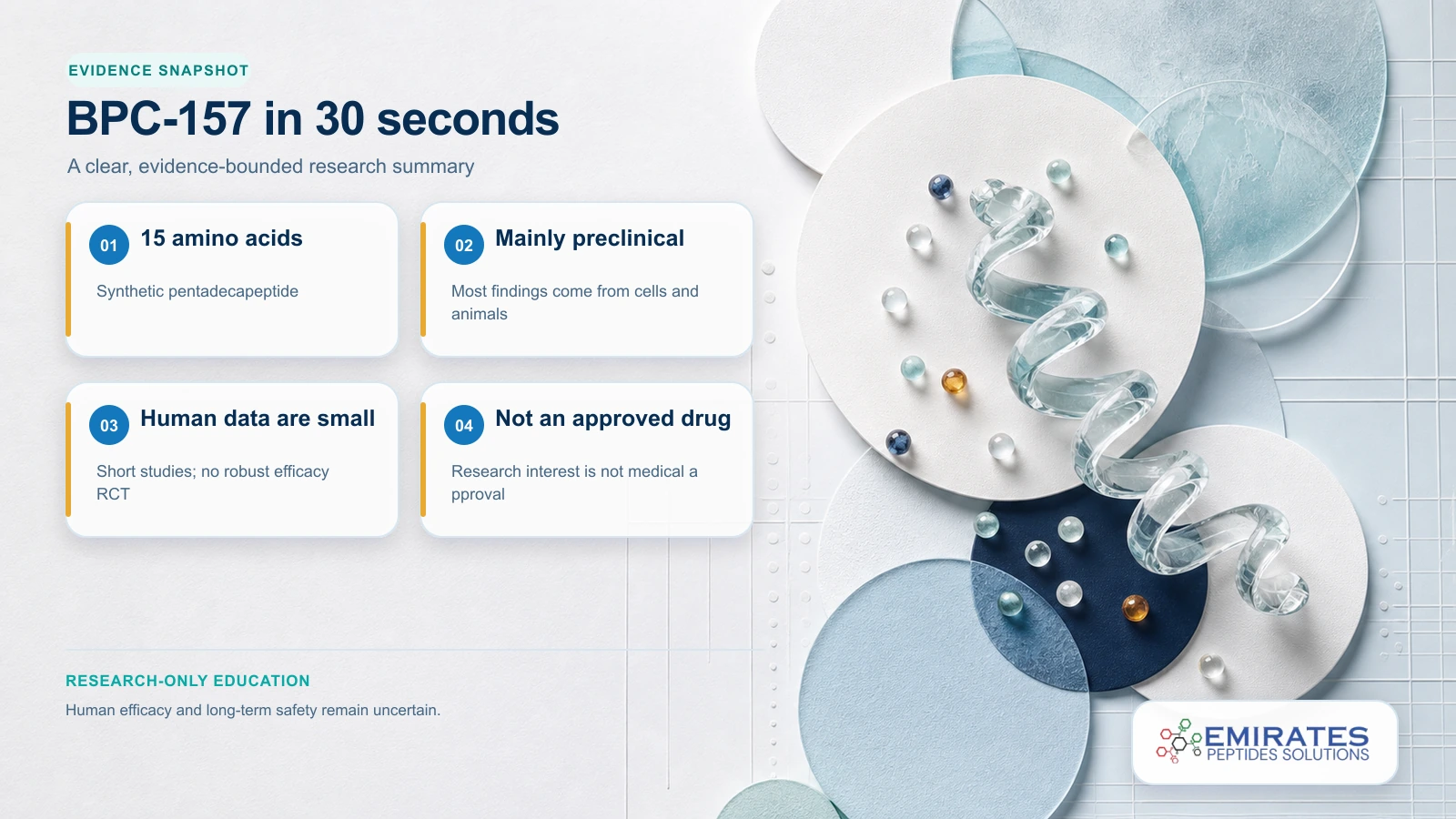 EVIDENCE SNAPSHOT

BPC-157 in 30 seconds

A clear, evidence-bounded research summary

01 15 amino acids

Synthetic pentadecapeptide

02 Mainly preclinical

Most findings come from cells and animals

03 Human data are small

Short studies; no robust efficacy RCT

04 Not an approved drug

Research interest is not medical a pproval

RESEARCH-ONLY EDUCATION

Human efficacy and long-term safety remain uncertain.

EMIRATES PEPTIDES SOLUTIONS